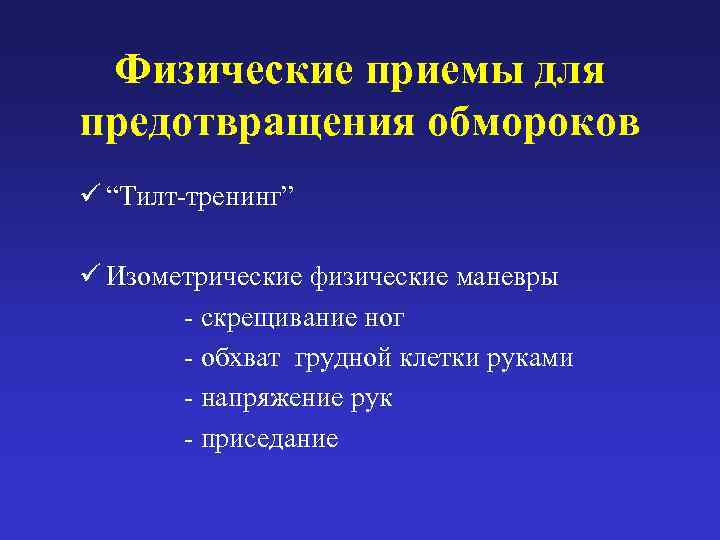 Физические приемы для предотвращения обмороков

✓ “Тилт-тренинг”

✓ Изометрические физические маневры
- скрещивание ног
- обхват грудной клетки руками
- напряжение рук
- приседание